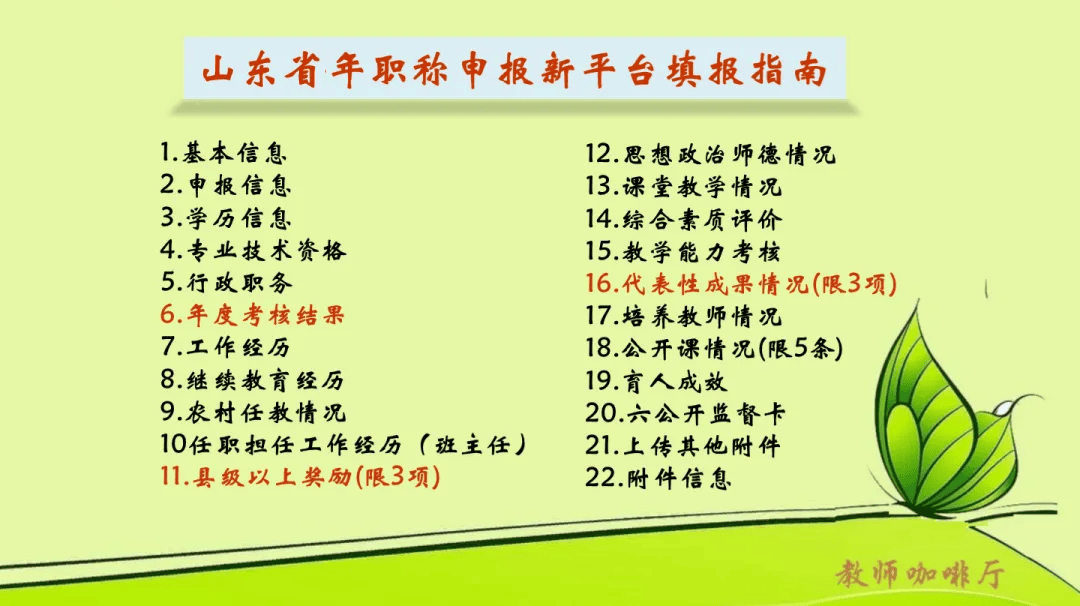 山东省年职称申报新平台填报指南

1.基本信息
2.申报信息
3.学历信息
4.专业技术资格
5.行政职务
6.年度考核结果
7.工作经历
8.继续教育经历
9.农村任教情况
10任职担任工作经历（班主任）
11.县级以上奖励(限3项)

12.思想政治师德情况
13.课堂教学情况
14.综合素质评价
15.教学能力考核
16.代表性成果情况(限3项)
17.培养教师情况
18.公开课情况(限5条)
19.育人成效
20.六公开监督卡
21.上传其他附件
22.附件信息

教师咖啡厅